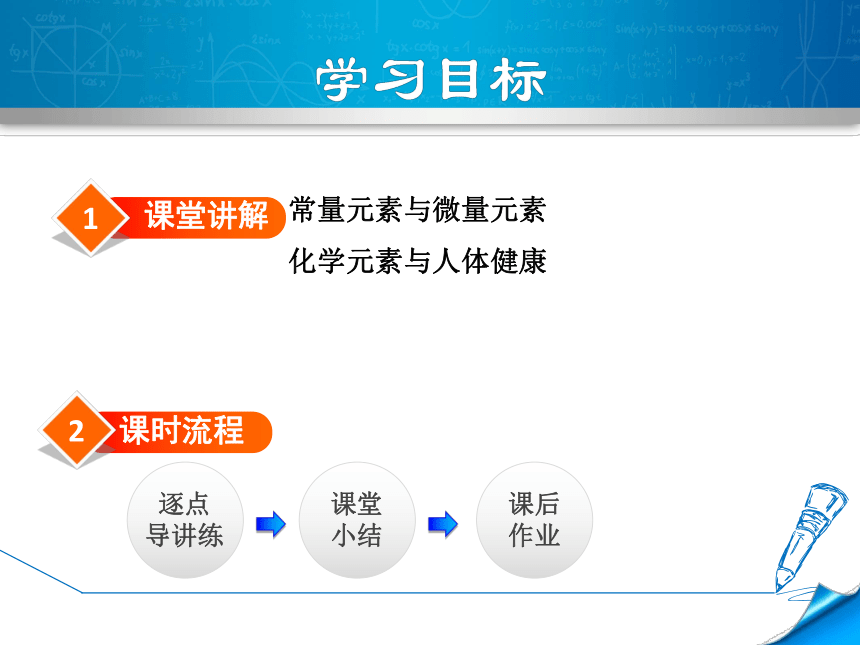 学习目标

1 课堂讲解

常量元素与微量元素

化学元素与人体健康

2 课时流程

逐点导讲练

课堂小结

课后作业